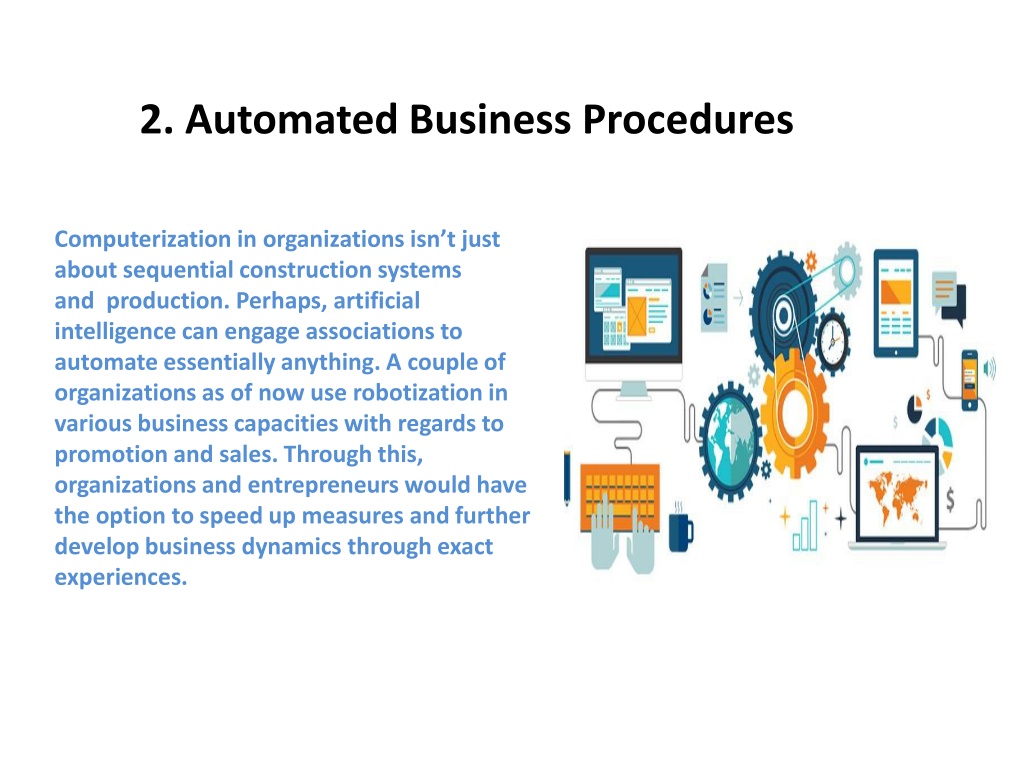 2. Automated Business Procedures

Computerization in organizations isn't just about sequential construction systems and production. Perhaps, artificial intelligence can engage associations to automate essentially anything. A couple of organizations as of now use robotization in various business capacities with regards to promotion and sales. Through this, organizations and entrepreneurs would have the option to speed up measures and further develop business dynamics through exact experiences.